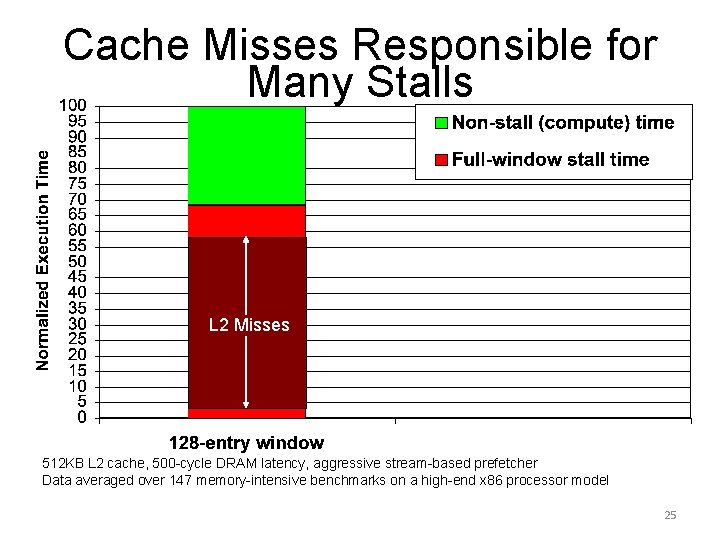 Cache Misses Responsible for Many Stalls

Normalized Execution Time

100
95
90
85
80
75
70
65
60
55
50
45
40
35
30
25
20
15
10
5
0

Non-stall (compute) time

Full-window stall time

L2 Misses

128-entry window

512KB L2 cache, 500-cycle DRAM latency, aggressive stream-based prefetcher
Data averaged over 147 memory-intensive benchmarks on a high-end x86 processor model

25